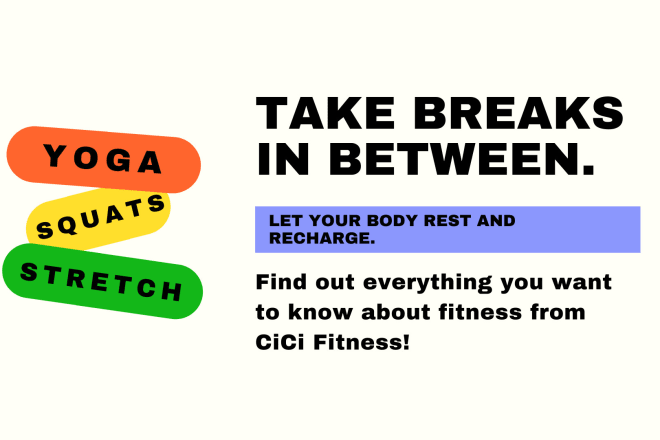 YOGA
SQUATS
STRETCH

TAKE BREAKS IN BETWEEN.

LET YOUR BODY REST AND RECHARGE.

Find out everything you want to know about fitness from CiCi Fitness!